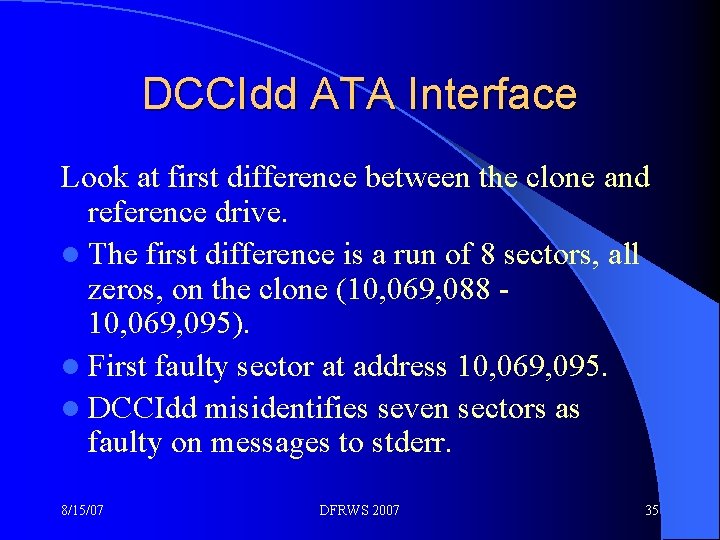 DCCIdd ATA Interface

Look at first difference between the clone and reference drive.

- The first difference is a run of 8 sectors, all zeros, on the clone (10,069,088 - 10,069,095).
- First faulty sector at address 10,069,095.
- DCCIdd misidentifies seven sectors as faulty on messages to stderr.

8/15/07

DFRWS 2007

35